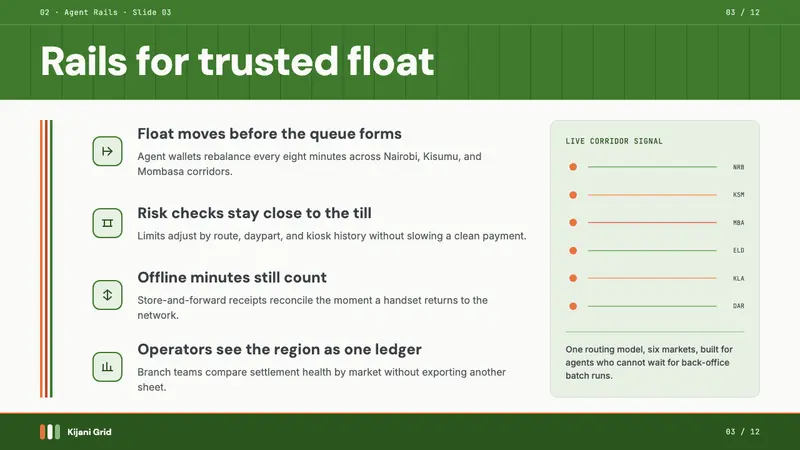 02 · Agent Rails · Slide 03

03 / 12

Rails for trusted float

Float moves before the queue forms

Agent wallets rebalance every eight minutes across Nairobi, Kisumu, and Mombasa corridors.

Risk checks stay close to the till

Limits adjust by route, daypart, and kiosk history without slowing a clean payment.

Offline minutes still count

Store-and-forward receipts reconcile the moment a handset returns to the network.

Operators see the region as one ledger

Branch teams compare settlement health by market without exporting another sheet.

LIVE CORRIDOR SIGNAL

NRB

KSM

MBA

ELD

KLA

DAR

One routing model, six markets, built for agents who cannot wait for back-office batch runs.

Kijani Grid

03 / 12